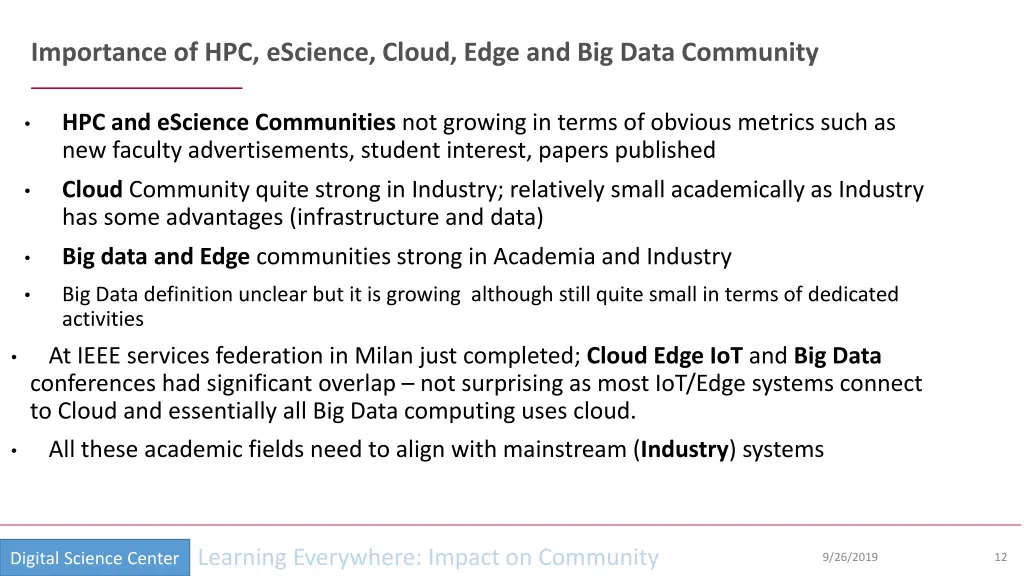 Importance of HPC, eScience, Cloud, Edge and Big Data Community

• HPC and eScience Communities not growing in terms of obvious metrics such as new faculty advertisements, student interest, papers published

• Cloud Community quite strong in Industry; relatively small academically as Industry has some advantages (infrastructure and data)

• Big data and Edge communities strong in Academia and Industry

• Big Data definition unclear but it is growing although still quite small in terms of dedicated activities

• At IEEE services federation in Milan just completed; Cloud Edge IoT and Big Data conferences had significant overlap – not surprising as most IoT/Edge systems connect to Cloud and essentially all Big Data computing uses cloud.

• All these academic fields need to align with mainstream (Industry) systems

Digital Science Center Learning Everywhere: Impact on Community 9/26/2019 12